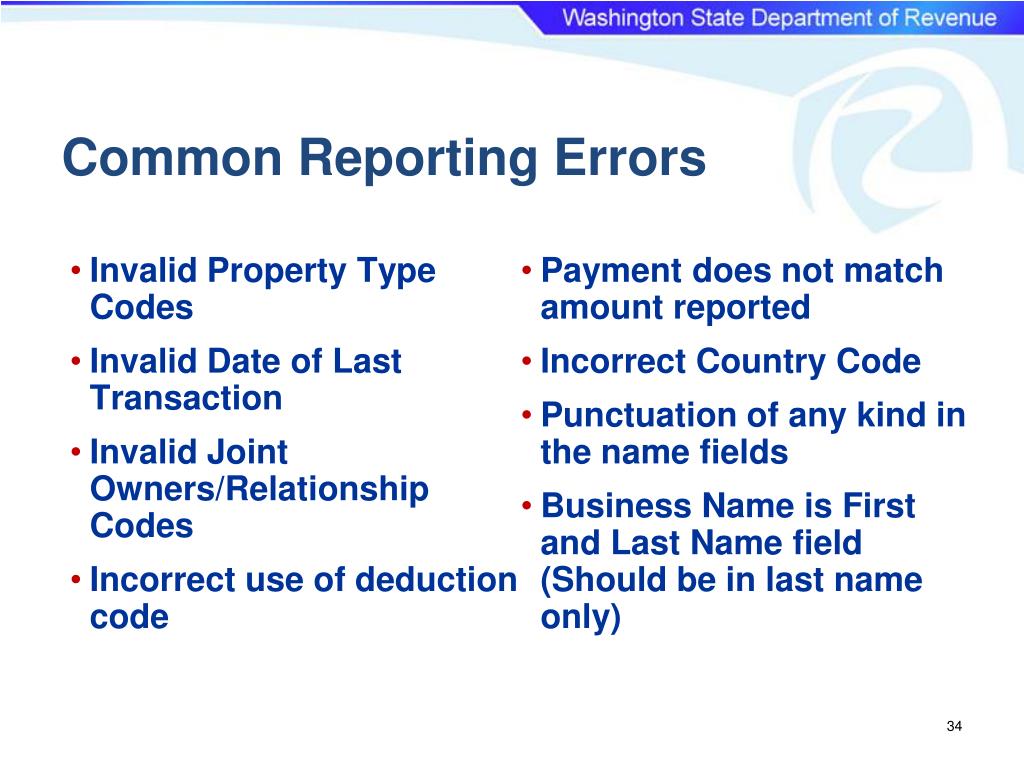 Washington State Department of Revenue

Common Reporting Errors

• Invalid Property Type Codes
• Invalid Date of Last Transaction
• Invalid Joint Owners/Relationship Codes
• Incorrect use of deduction code

• Payment does not match amount reported
• Incorrect Country Code
• Punctuation of any kind in the name fields
• Business Name is First and Last Name field (Should be in last name only)

34